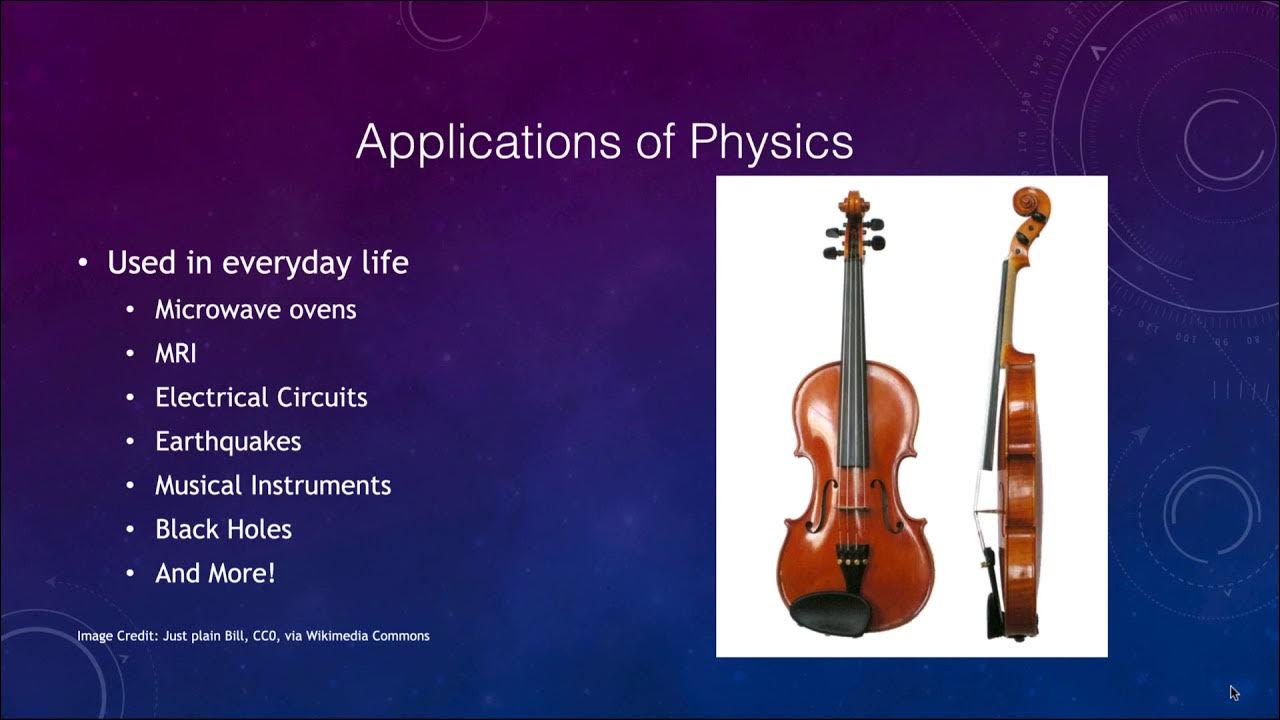 Applications of Physics

• Used in everyday life
  • Microwave ovens
  • MRI
  • Electrical Circuits
  • Earthquakes
  • Musical Instruments
  • Black Holes
  • And More!

Image Credit: Just plain Bill, CC0, via Wikimedia Commons